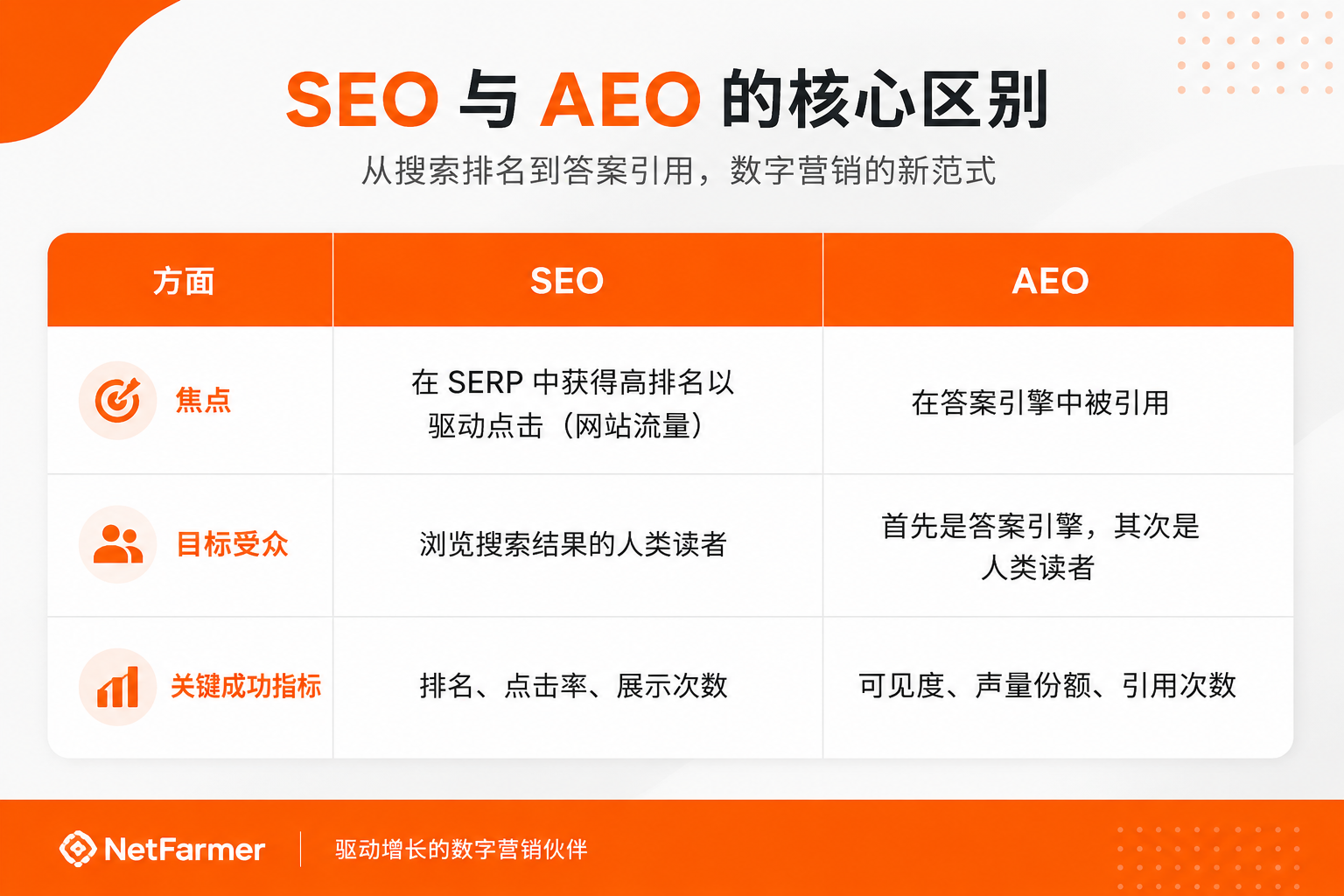 SEO 与 AEO 的核心区别

从搜索排名到答案引用，数字营销的新范式

| 方面 | SEO | AEO |
|---|---|---|
| 焦点 | 在 SERP 中获得高排名以驱动点击（网站流量） | 在答案引擎中被引用 |
| 目标受众 | 浏览搜索结果的人类读者 | 首先是答案引擎，其次是人类读者 |
| 关键成功指标 | 排名、点击率、展示次数 | 可见度、声量份额、引用次数 |

NetFarmer

驱动增长的数字营销伙伴